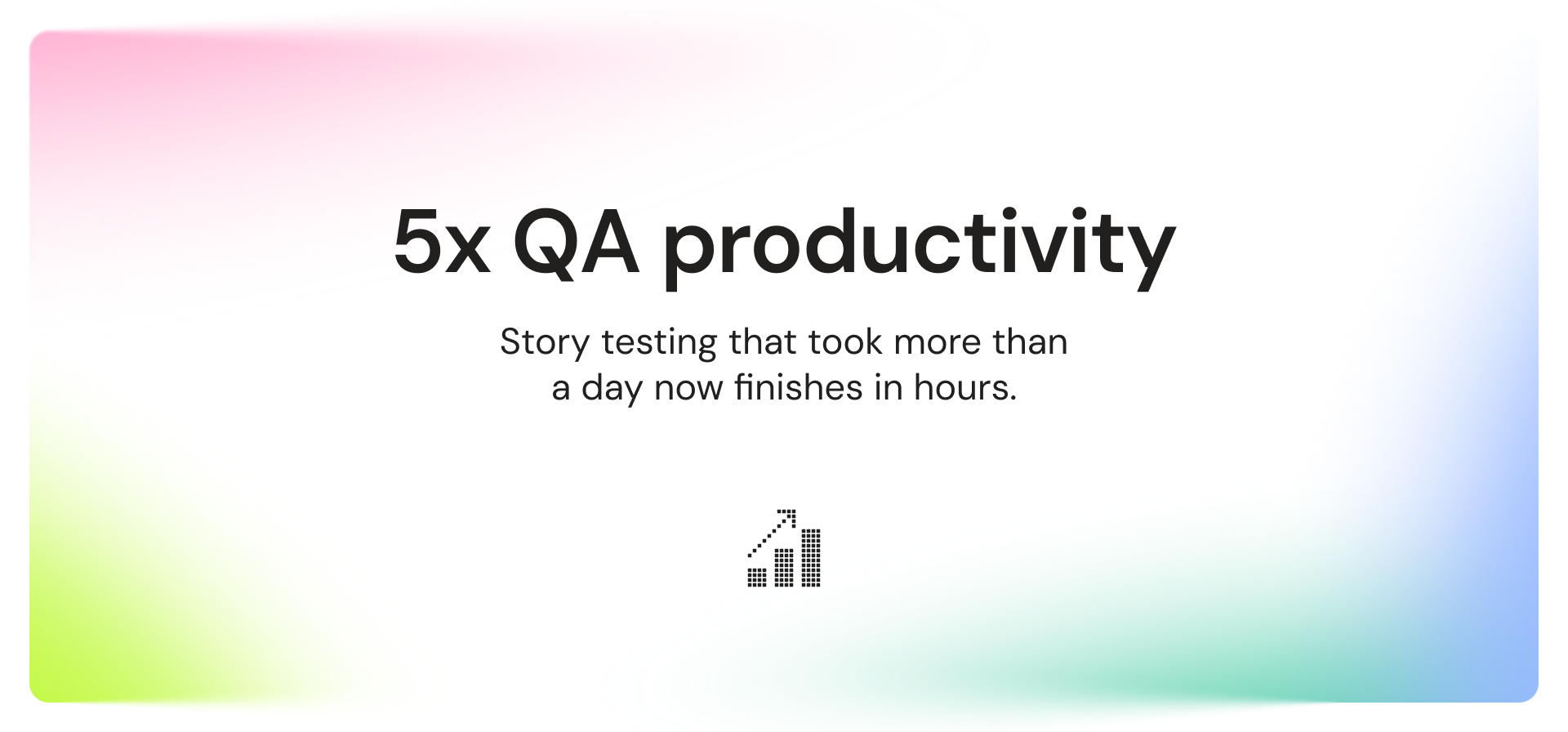 5x QA productivity

Story testing that took more than a day now finishes in hours.